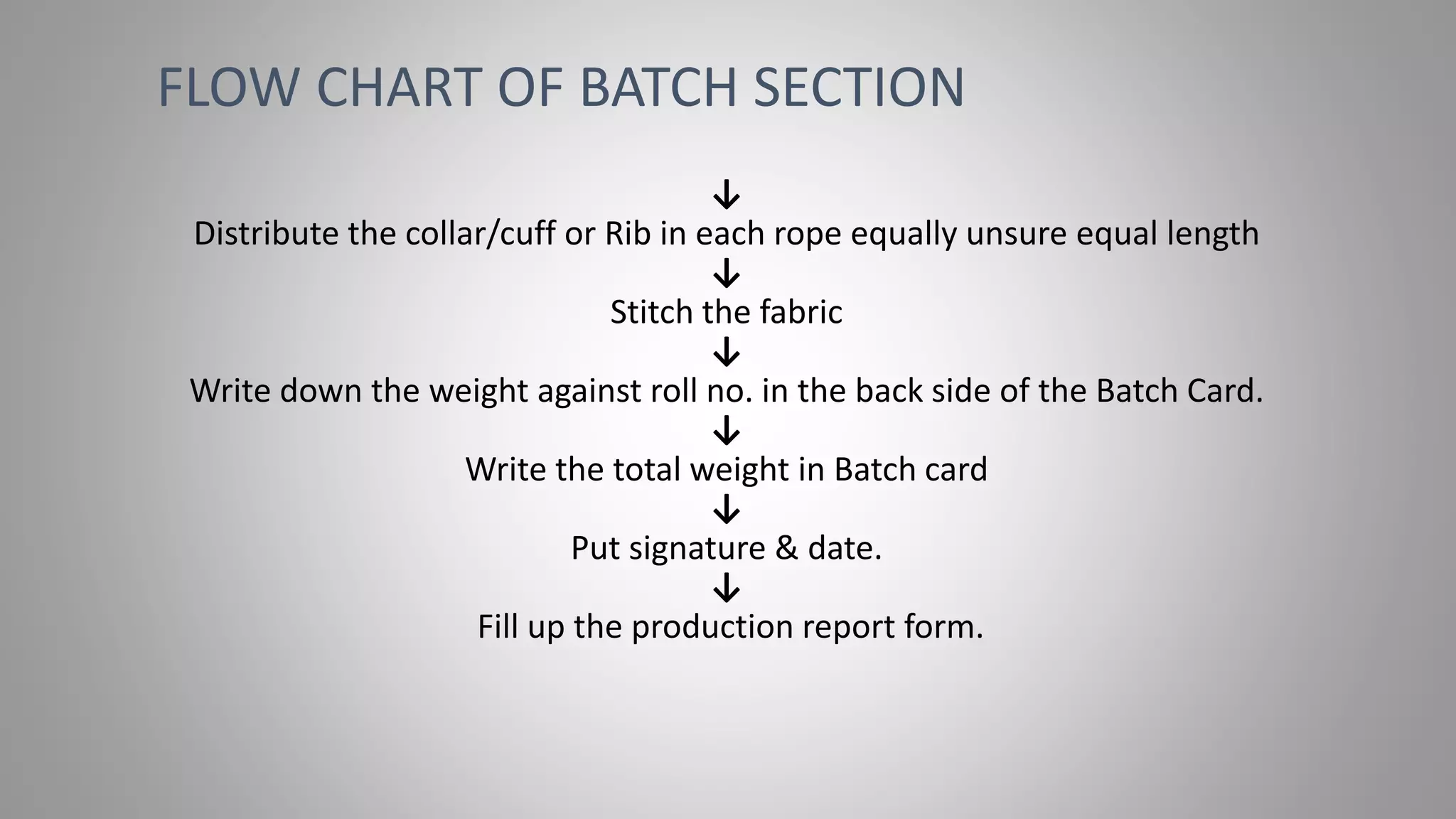 FLOW CHART OF BATCH SECTION

↓

Distribute the collar/cuff or Rib in each rope equally unsure equal length

↓

Stitch the fabric

↓

Write down the weight against roll no. in the back side of the Batch Card.

↓

Write the total weight in Batch card

↓

Put signature & date.

↓

Fill up the production report form.